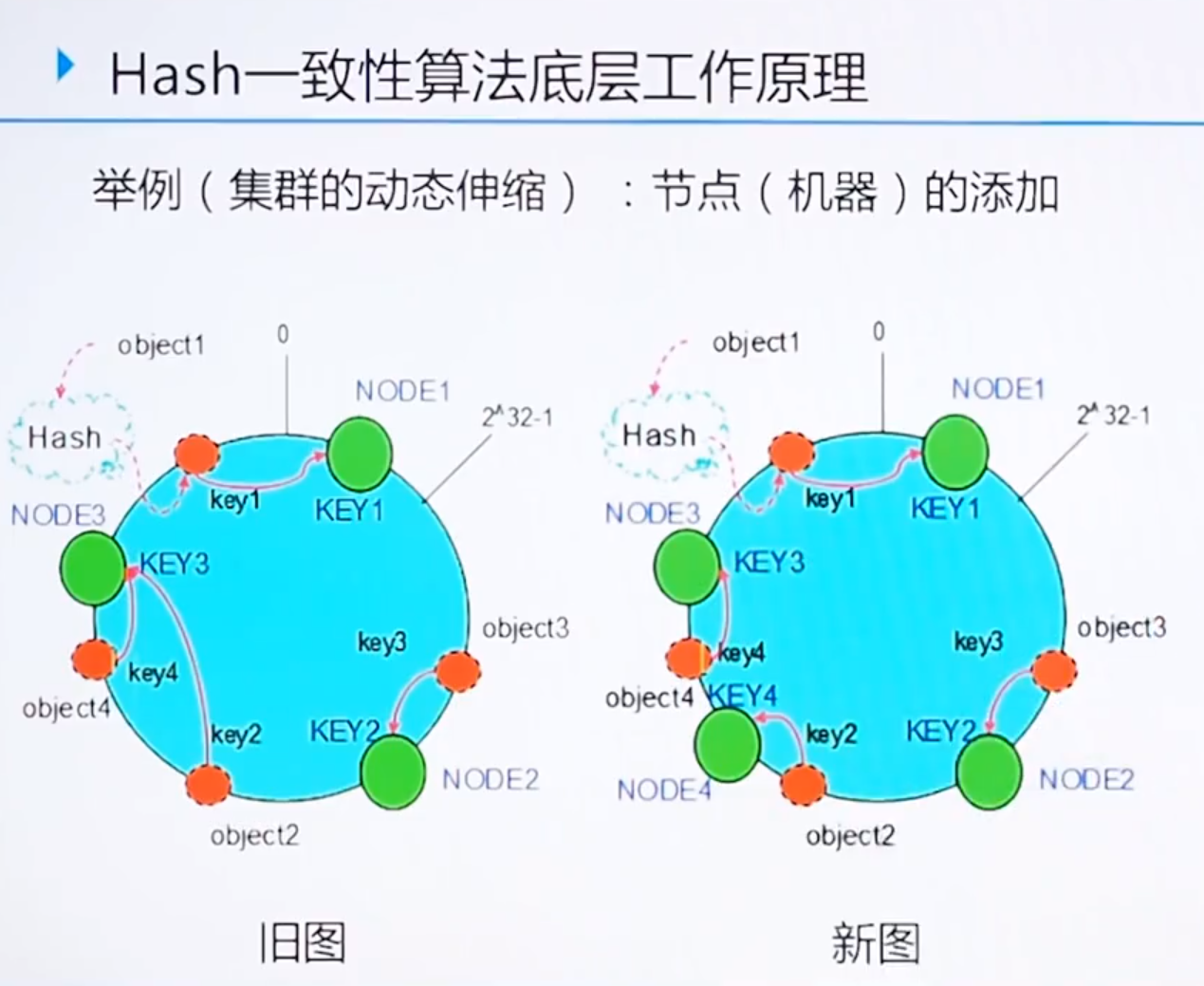 Hash一致性算法底层工作原理

举例（集群的动态伸缩）：节点（机器）的添加

object1
0
NODE1
2^32-1
Hash
key1
KEY1
NODE3
KEY3
key3
object3
key4
object4
key2
KEY2
NODE2
object2

旧图

object1
0
NODE1
2^32-1
Hash
key1
KEY1
NODE3
KEY3
key3
object3
key4
object4
KEY4
key2
KEY2
NODE4
NODE2
object2

新图